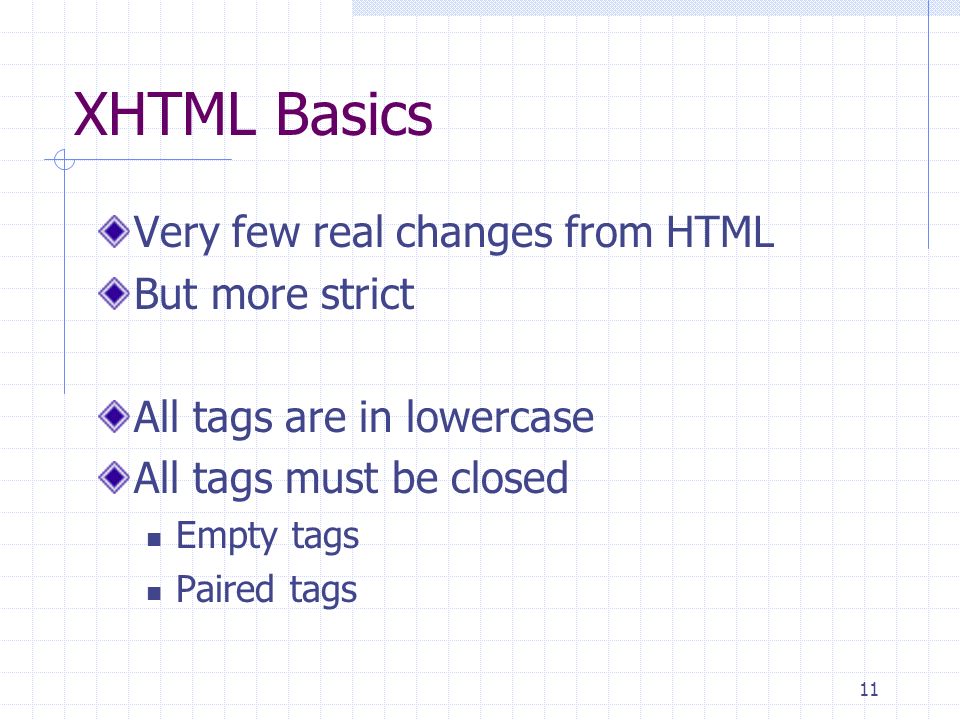 XHTML Basics

Very few real changes from HTML
But more strict

All tags are in lowercase
All tags must be closed
Empty tags
Paired tags

11